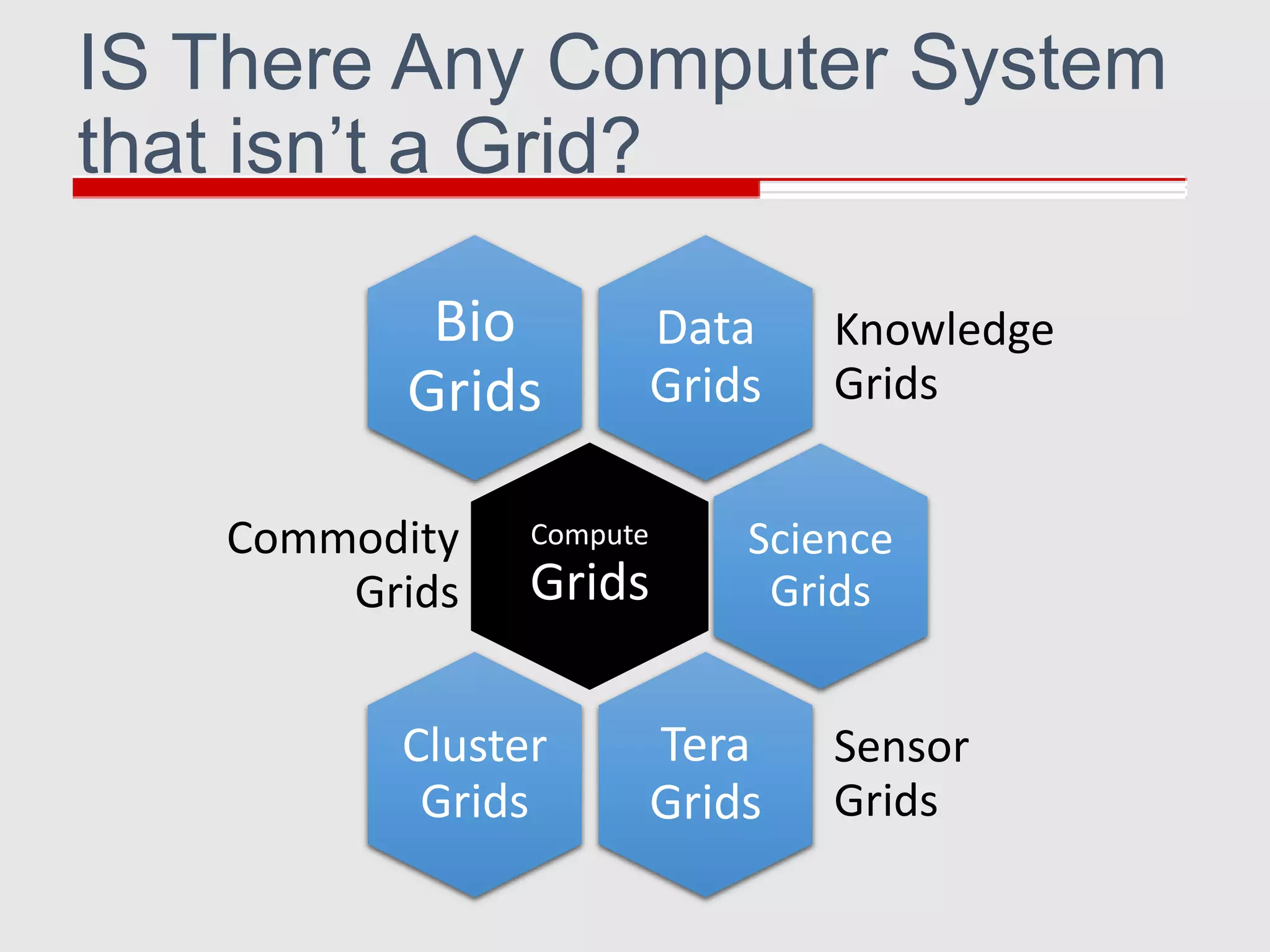 IS There Any Computer System that isn’t a Grid?

Bio Grids

Data Grids

Knowledge Grids

Commodity Grids

Compute Grids

Science Grids

Cluster Grids

Tera Grids

Sensor Grids